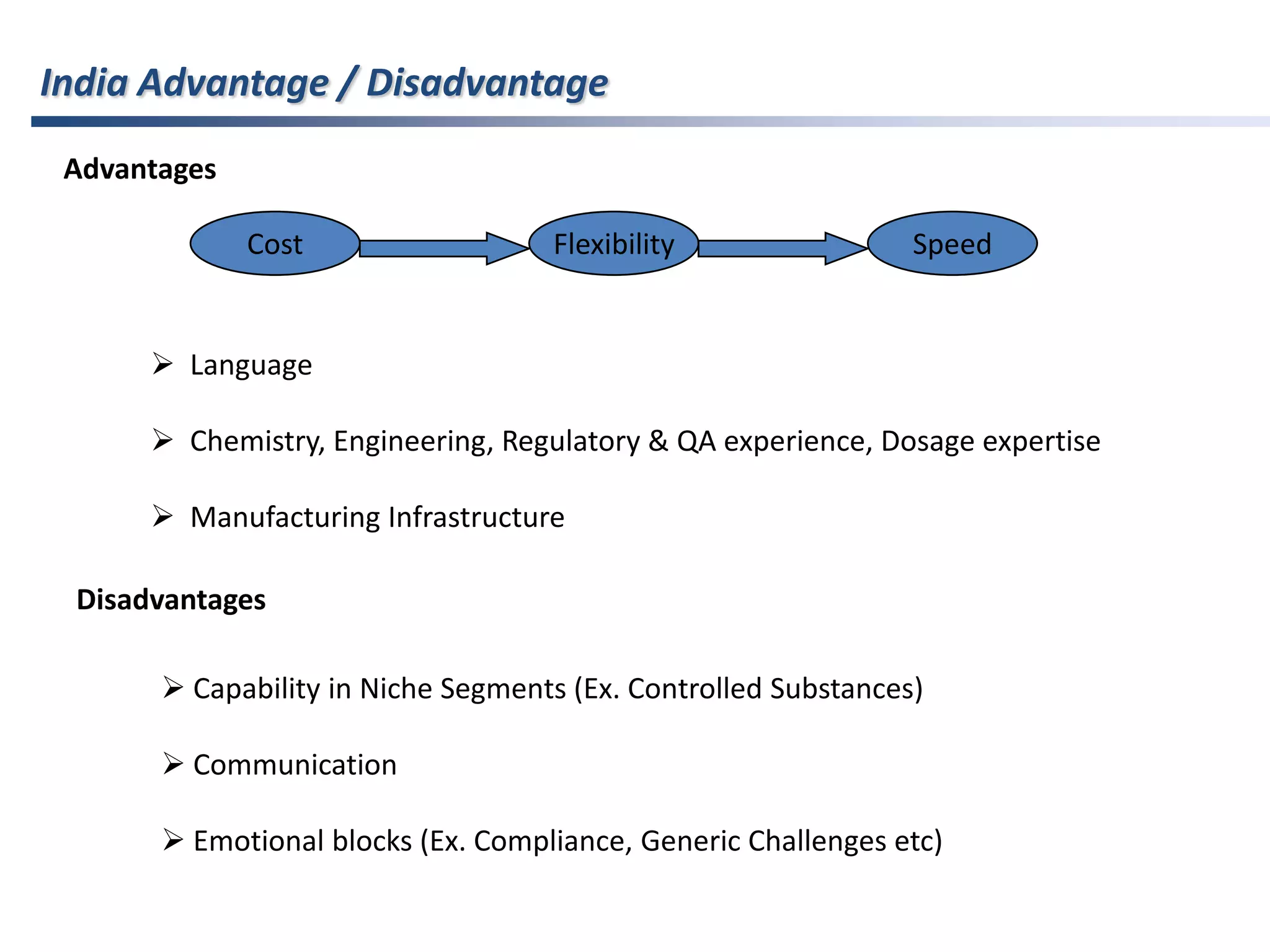 India Advantage / Disadvantage

Advantages

Cost

Flexibility

Speed

➢ Language

➢ Chemistry, Engineering, Regulatory & QA experience, Dosage expertise

➢ Manufacturing Infrastructure

Disadvantages

➢ Capability in Niche Segments (Ex. Controlled Substances)

➢ Communication

➢ Emotional blocks (Ex. Compliance, Generic Challenges etc)